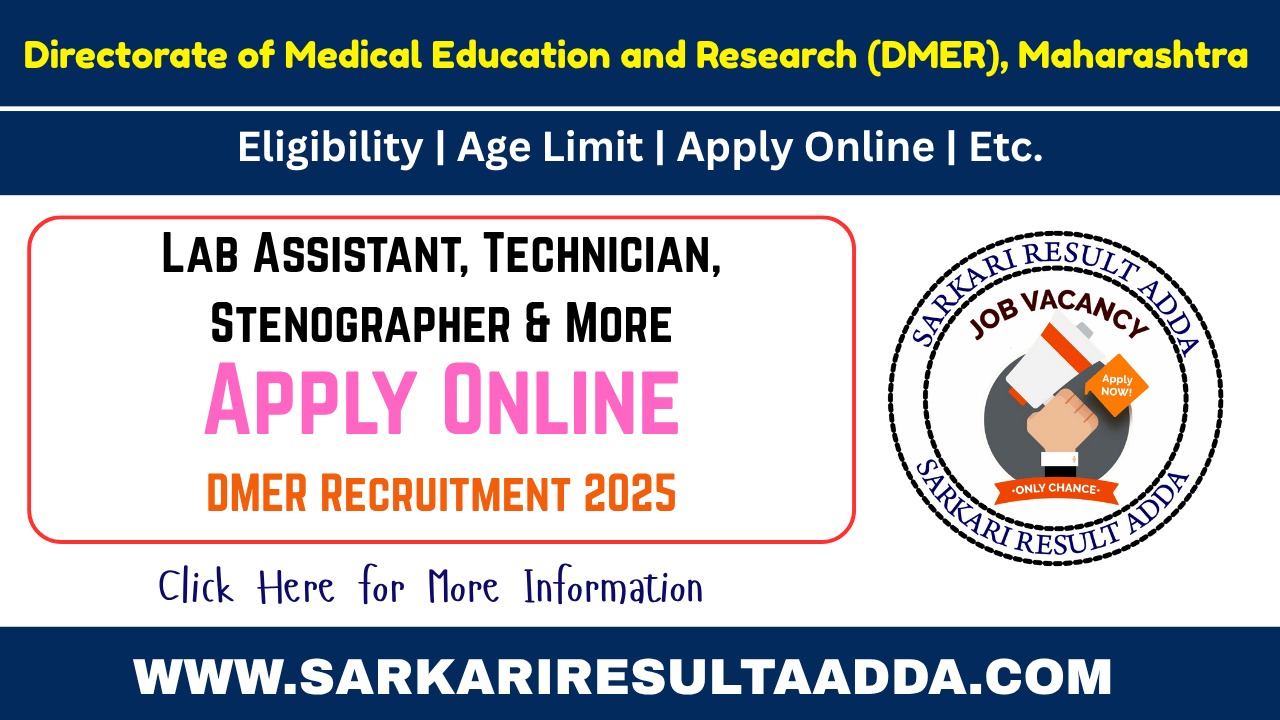 Directorate of Medical Education and Research (DMER), Maharashtra

Eligibility | Age Limit | Apply Online | Etc.

Lab Assistant, Technician, Stenographer & More

Apply Online

DMER Recruitment 2025

Click Here for More Information

SARKARI RESULT ADDA

JOB VACANCY

Apply NOW!

ONLY CHANCE

SARKARI RESULT ADDA

WWW.SARKARIRESULTAADDA.COM